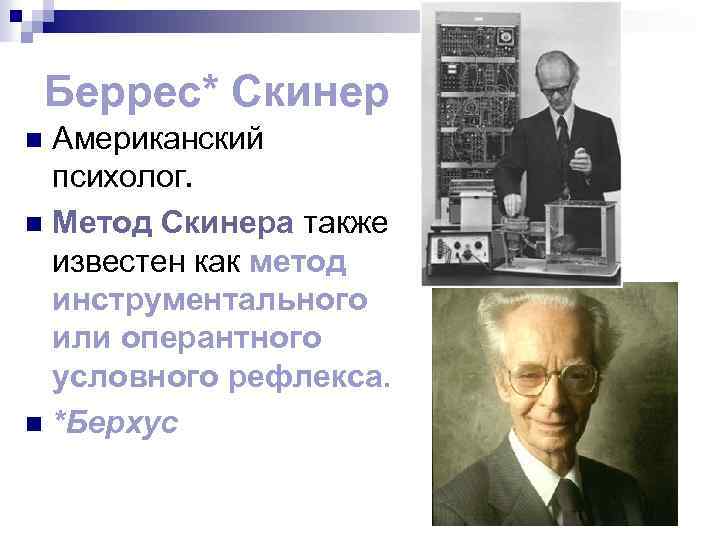 Беррес* Скинер

Американский психолог.

Метод Скинера также известен как метод инструментального или оперантного условного рефлекса.

*Берхус